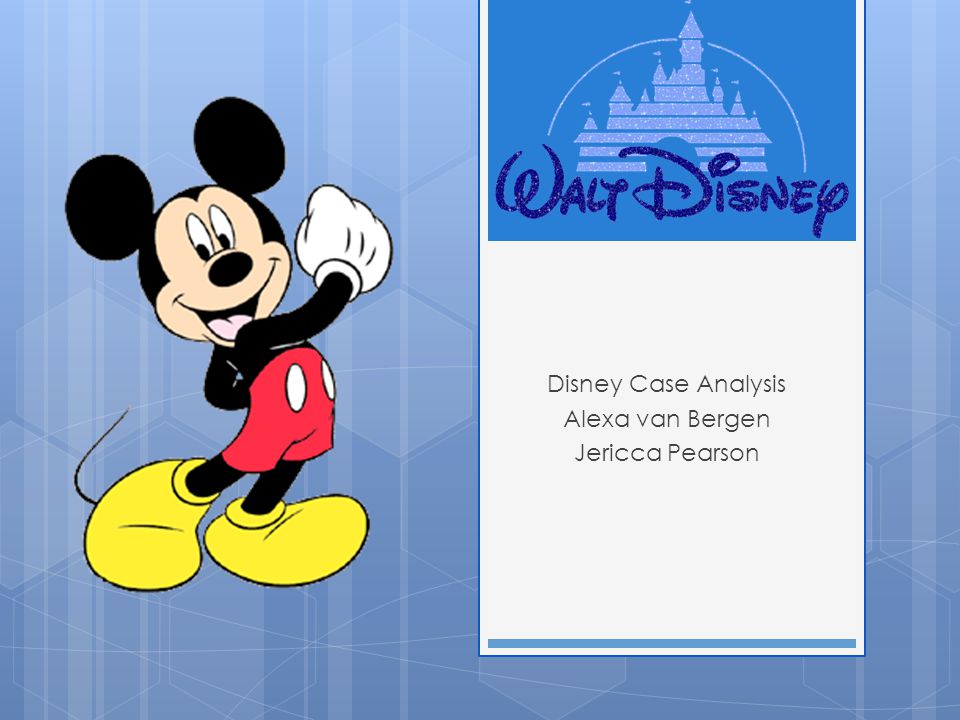 WALT DISNEY

Disney Case Analysis
Alexa van Bergen
Jericca Pearson